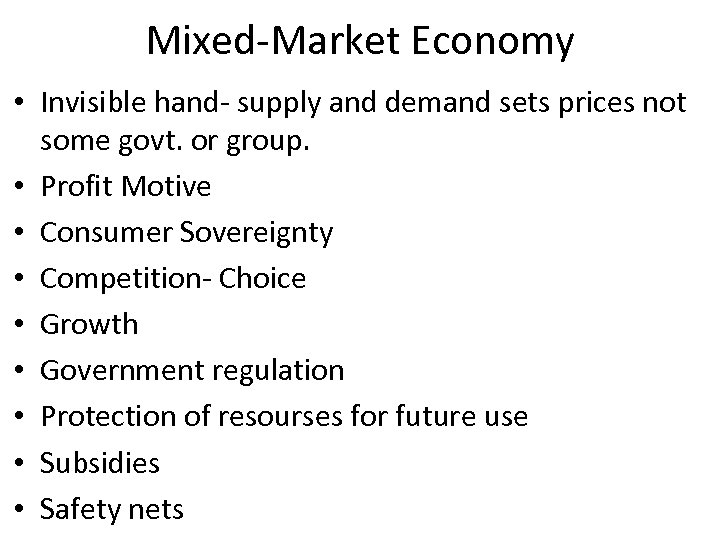 Mixed-Market Economy

• Invisible hand- supply and demand sets prices not some govt. or group.
• Profit Motive
• Consumer Sovereignty
• Competition- Choice
• Growth
• Government regulation
• Protection of resourses for future use
• Subsidies
• Safety nets